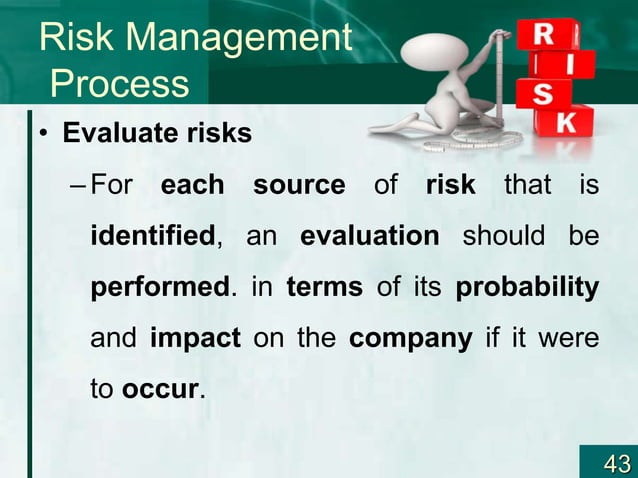 Risk Management Process

R
I
S
K

• Evaluate risks

– For each source of risk that is identified, an evaluation should be performed. in terms of its probability and impact on the company if it were to occur.

43